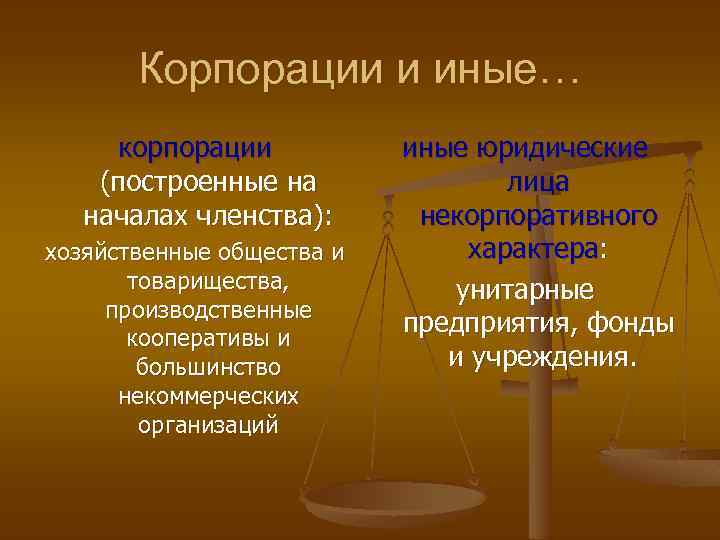 Корпорации и иные…

корпорации (построенные на началах членства): хозяйственные общества и товарищества, производственные кооперативы и большинство некоммерческих организаций

иные юридические лица некорпоративного характера: унитарные предприятия, фонды и учреждения.